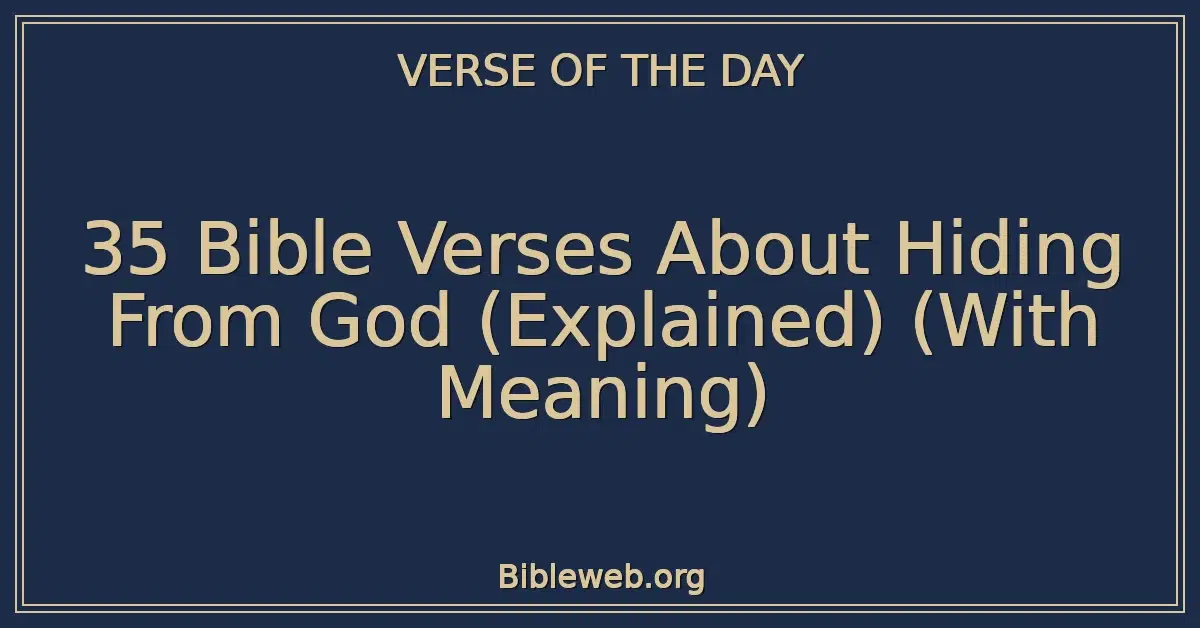 VERSE OF THE DAY

35 Bible Verses About Hiding From God (Explained) (With Meaning)

Bibleweb.org